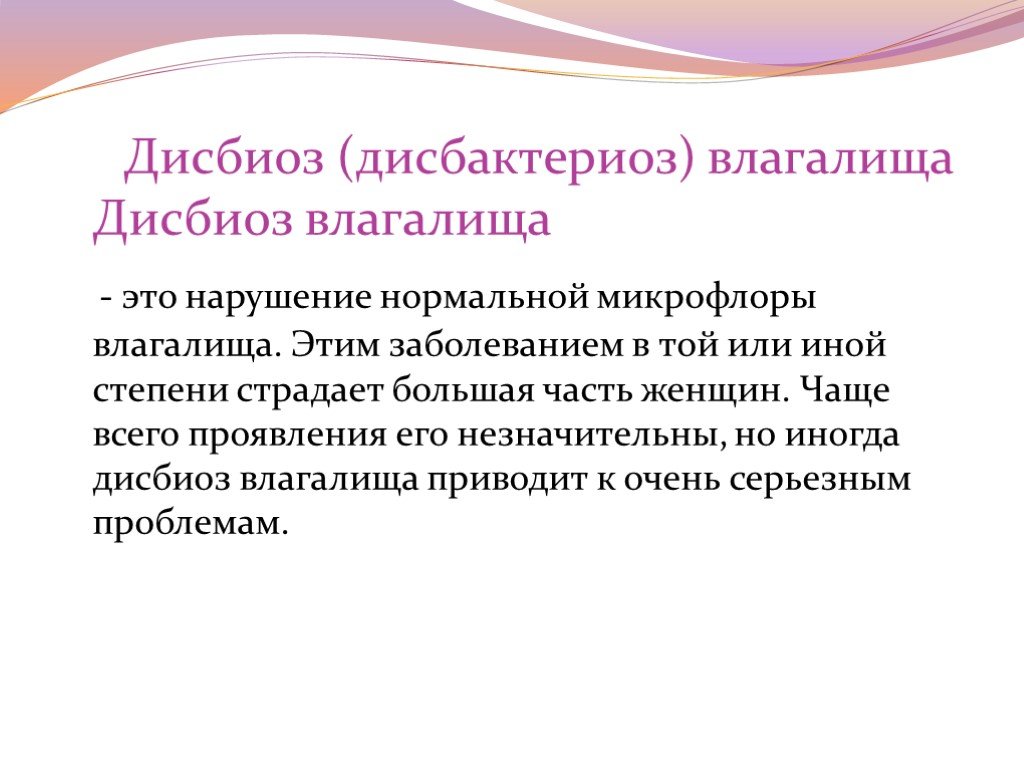 Дисбиоз (дисбактериоз) влагалища
Дисбиоз влагалища

- это нарушение нормальной микрофлоры влагалища. Этим заболеванием в той или иной степени страдает большая часть женщин. Чаще всего проявления его незначительны, но иногда дисбиоз влагалища приводит к очень серьезным проблемам.